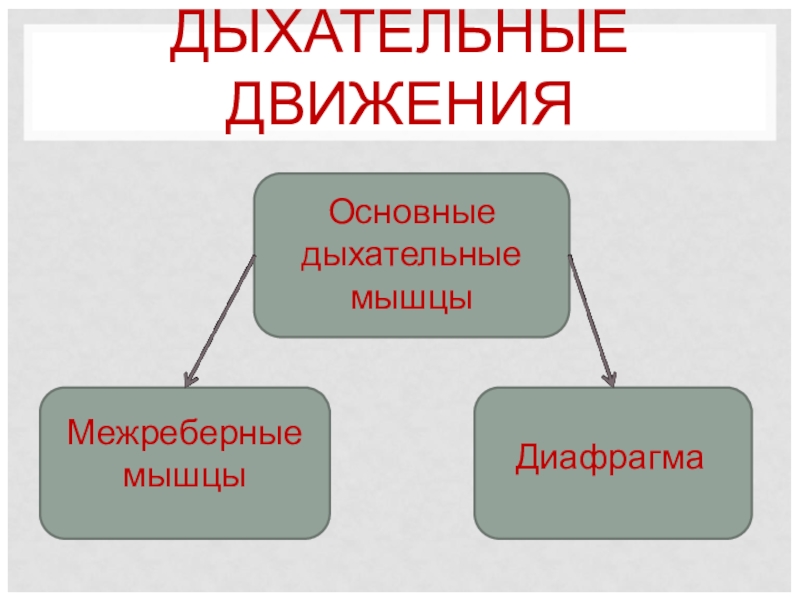 ДЫХАТЕЛЬНЫЕ ДВИЖЕНИЯ

Основные дыхательные мышцы

Межреберные мышцы

Диафрагма